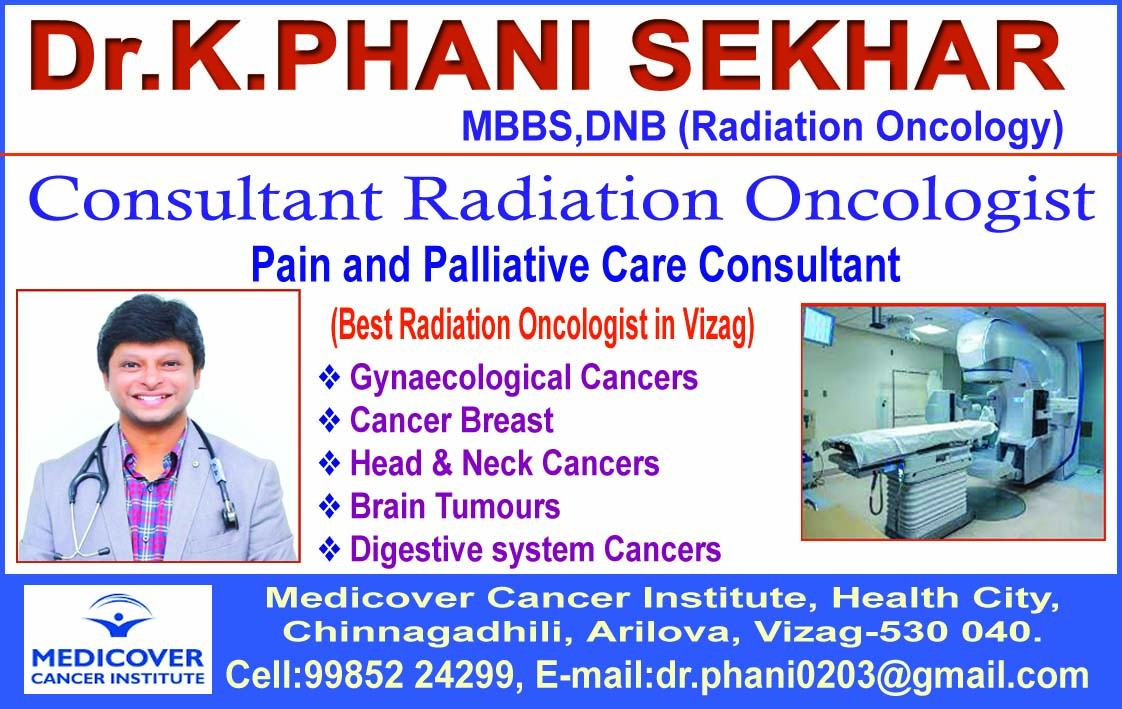 Dr.K.PHANI SEKHAR
MBBS,DNB (Radiation Oncology)

Consultant Radiation Oncologist
Pain and Palliative Care Consultant

(Best Radiation Oncologist in Vizag)

❖ Gynaecological Cancers
❖ Cancer Breast
❖ Head & Neck Cancers
❖ Brain Tumours
❖ Digestive system Cancers

MEDICOVER
CANCER INSTITUTE

Medicover Cancer Institute, Health City, Chinnagadhili, Arilova, Vizag-530 040.
Cell:99852 24299, E-mail:dr.phani0203@gmail.com